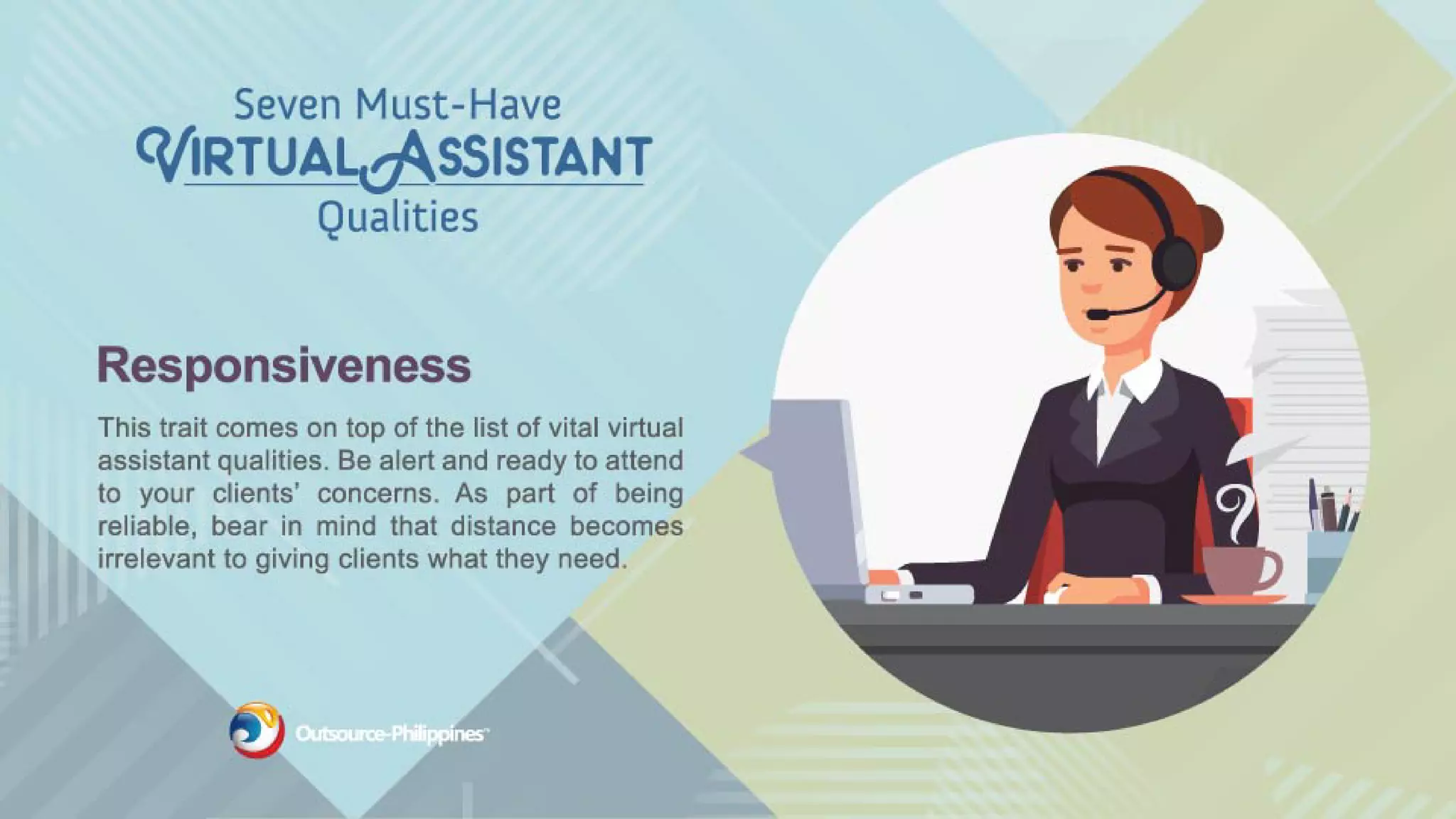 Seven Must-Have
VIRTUAL ASSISTANT
Qualities

Responsiveness

This trait comes on top of the list of vital virtual assistant qualities. Be alert and ready to attend to your clients' concerns. As part of being reliable, bear in mind that distance becomes irrelevant to giving clients what they need.

Outsource-Philippines